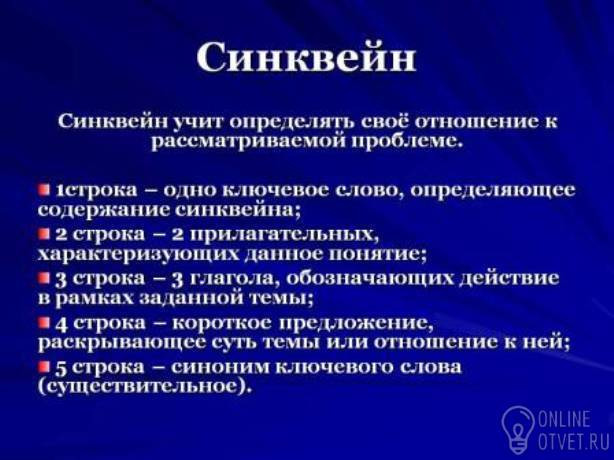 Синквейн

Синквейн учит определять своё отношение к рассматриваемой проблеме.

1строка – одно ключевое слово, определяющее содержание синквейна;

2 строка – 2 прилагательных, характеризующих данное понятие;

3 строка – 3 глагола, обозначающих действие в рамках заданной темы;

4 строка – короткое предложение, раскрывающее суть темы или отношение к ней;

5 строка – синоним ключевого слова (существительное).

ONLINE OTVET.RU